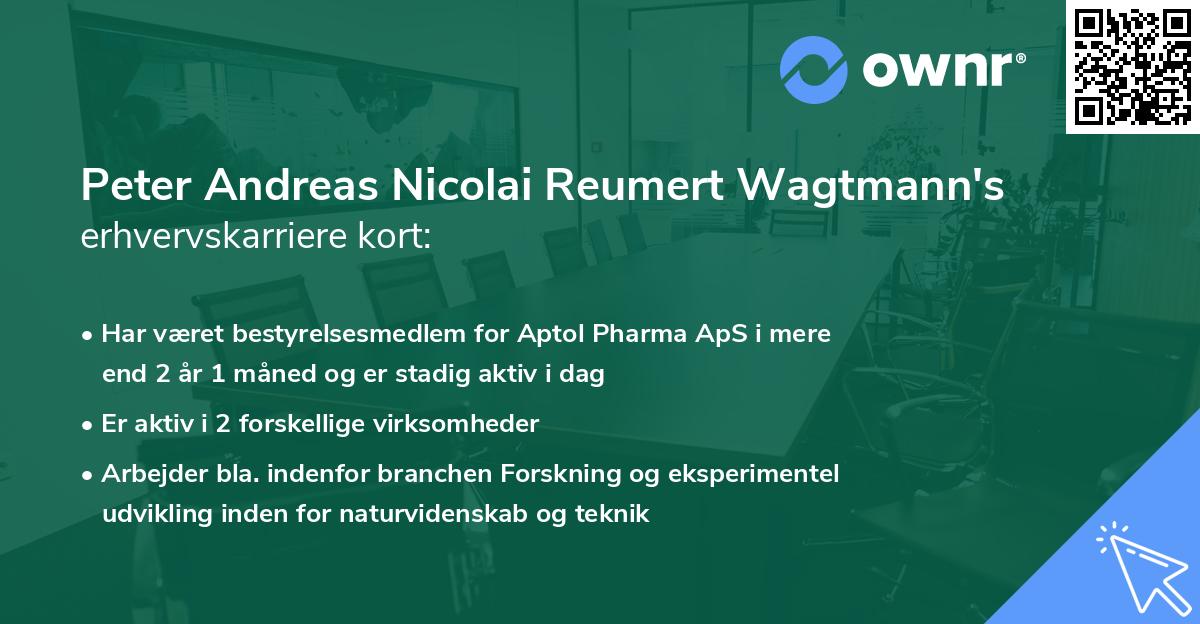 ownr®

Peter Andreas Nicolai Reumert Wagtmann's erhvervskarriere kort:

• Har været bestyrelsesmedlem for Aptol Pharma ApS i mere end 2 år 1 måned og er stadig aktiv i dag

• Er aktiv i 2 forskellige virksomheder

• Arbejder bla. indenfor branchen Forskning og eksperimentel udvikling inden for naturvidenskab og teknik